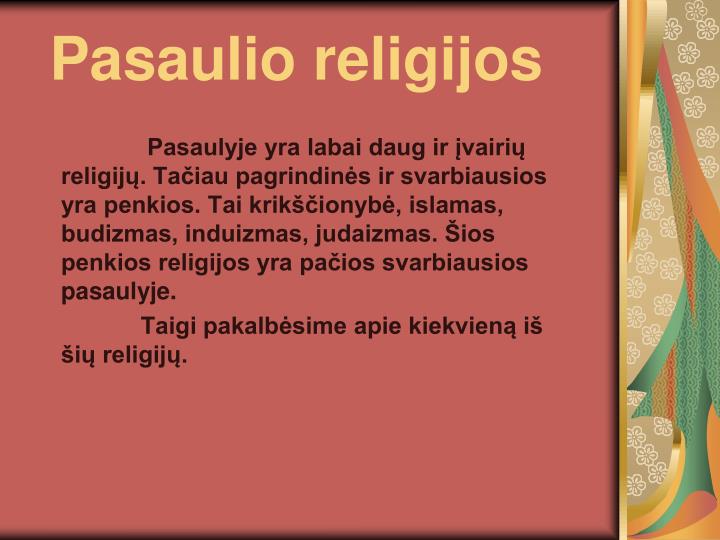 Pasaulio religijos

Pasaulyje yra labai daug ir įvairių religijų. Tačiau pagrindinės ir svarbiausios yra penkios. Tai krikščionybė, islamas, budizmas, induizmas, judaizmas. Šios penkios religijos yra pačios svarbiausios pasaulyje.

Taigi pakalbėsime apie kiekvieną iš šių religijų.